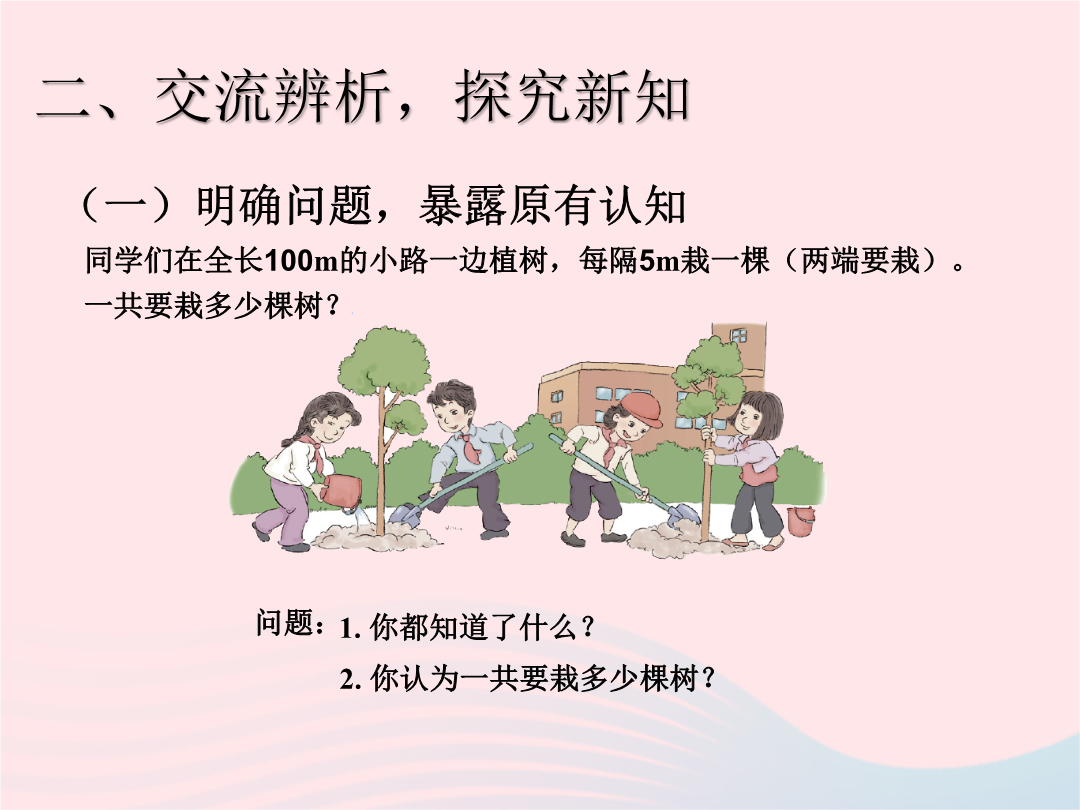 二、交流辨析，探究新知

（一）明确问题，暴露原有认知

同学们在全长100m的小路一边植树，每隔5m栽一棵（两端要栽）。一共要栽多少棵树？

问题：1. 你都知道了什么？

2. 你认为一共要栽多少棵树？